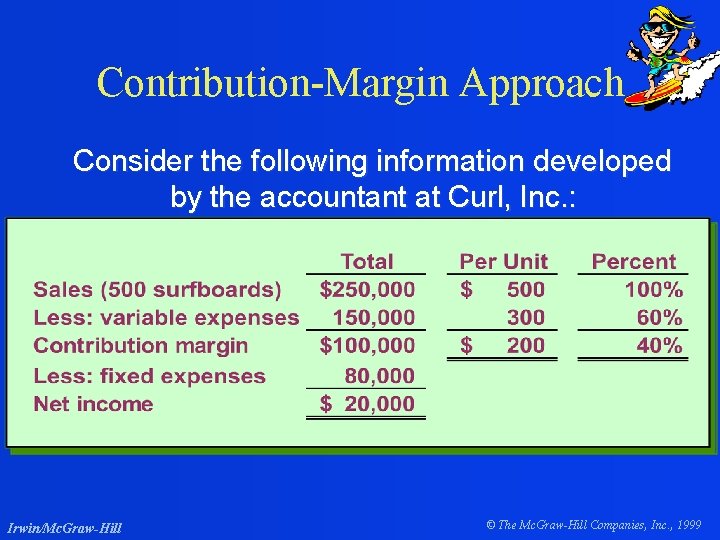 Contribution-Margin Approach

Consider the following information developed by the accountant at Curl, Inc.:

|  | Total | Per Unit | Percent |
|---|---|---|---|
| Sales (500 surfboards) | \$250,000 | \$ 500 | 100% |
| Less: variable expenses | 150,000 | 300 | 60% |
| Contribution margin | \$100,000 | \$ 200 | 40% |
| Less: fixed expenses | 80,000 |  |  |
| Net income | \$ 20,000 |  |  |

Irwin/McGraw-Hill

© The McGraw-Hill Companies, Inc., 1999